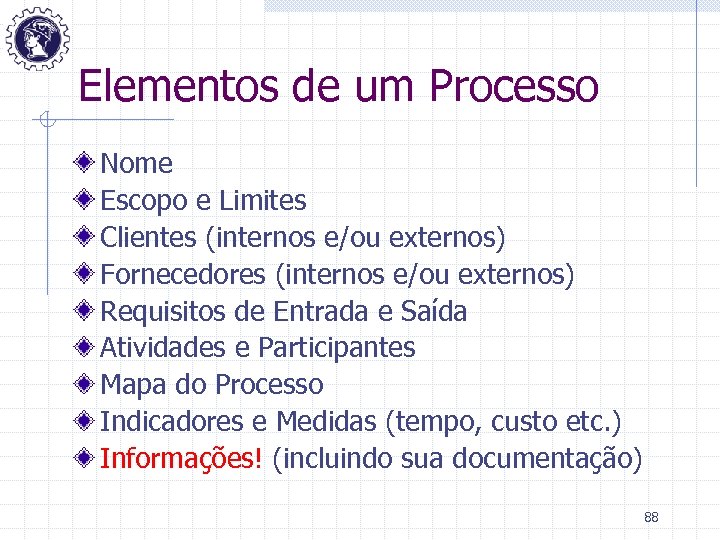 Elementos de um Processo

Nome
Escopo e Limites
Clientes (internos e/ou externos)
Fornecedores (internos e/ou externos)
Requisitos de Entrada e Saída
Atividades e Participantes
Mapa do Processo
Indicadores e Medidas (tempo, custo etc.)
Informações! (incluindo sua documentação)

88